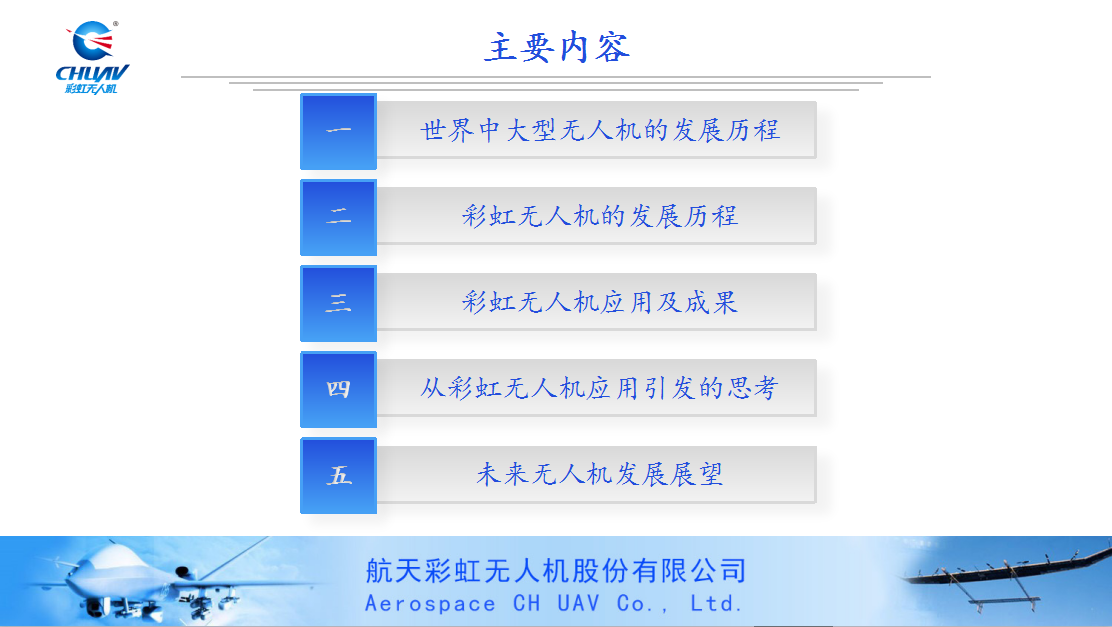 CHUAV
彩虹无人机

主要内容

一 世界中大型无人机的发展历程

二 彩虹无人机的发展历程

三 彩虹无人机应用及成果

四 从彩虹无人机应用引发的思考

五 未来无人机发展展望

航天彩虹无人机股份有限公司
Aerospace CH UAV Co., Ltd.